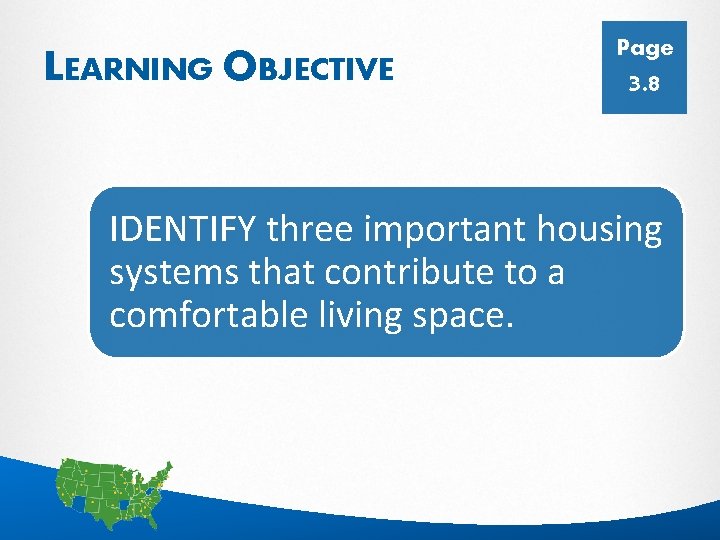 LEARNING OBJECTIVE

Page 3.8

IDENTIFY three important housing systems that contribute to a comfortable living space.